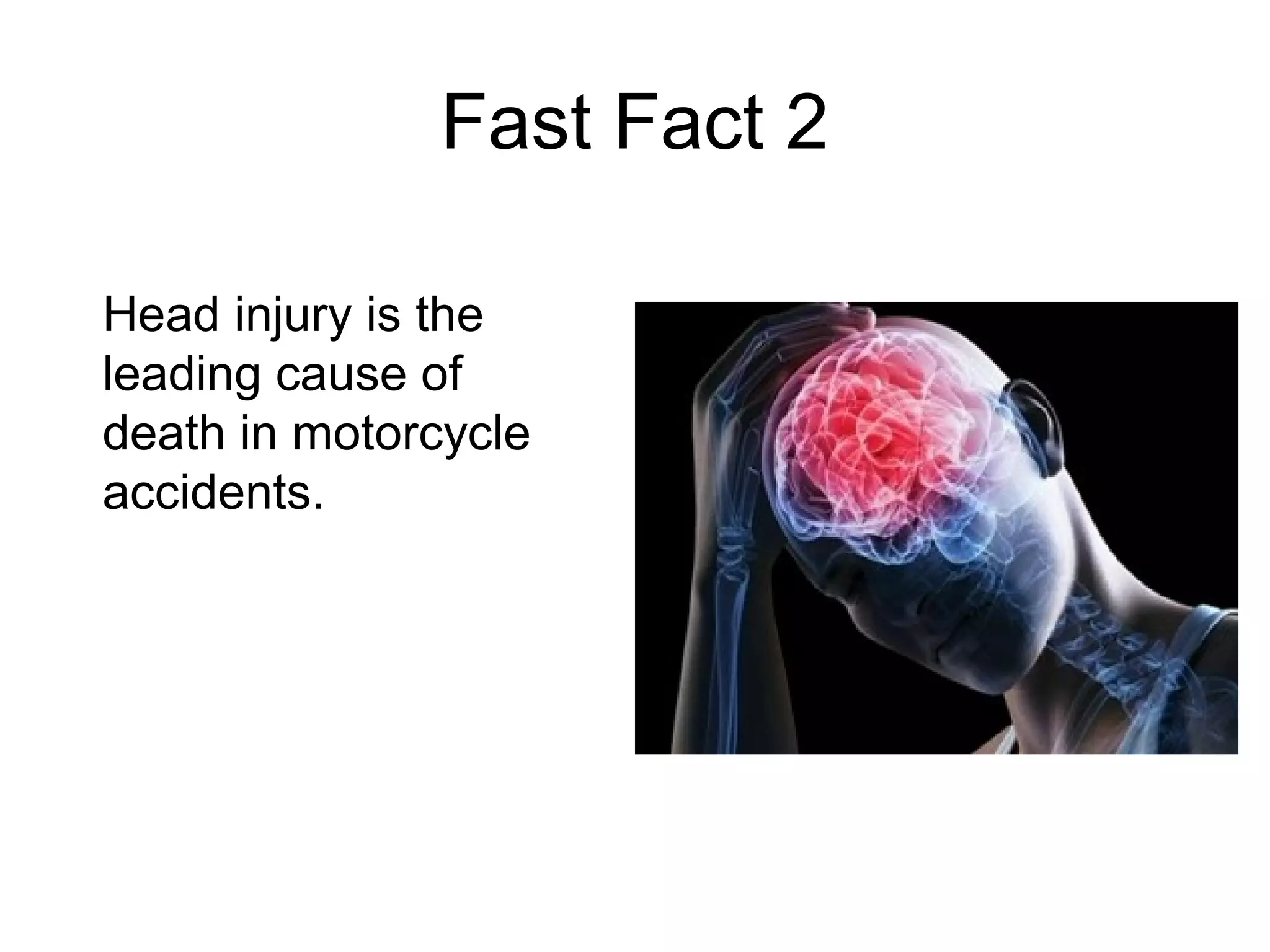 Fast Fact 2

Head injury is the leading cause of death in motorcycle accidents.